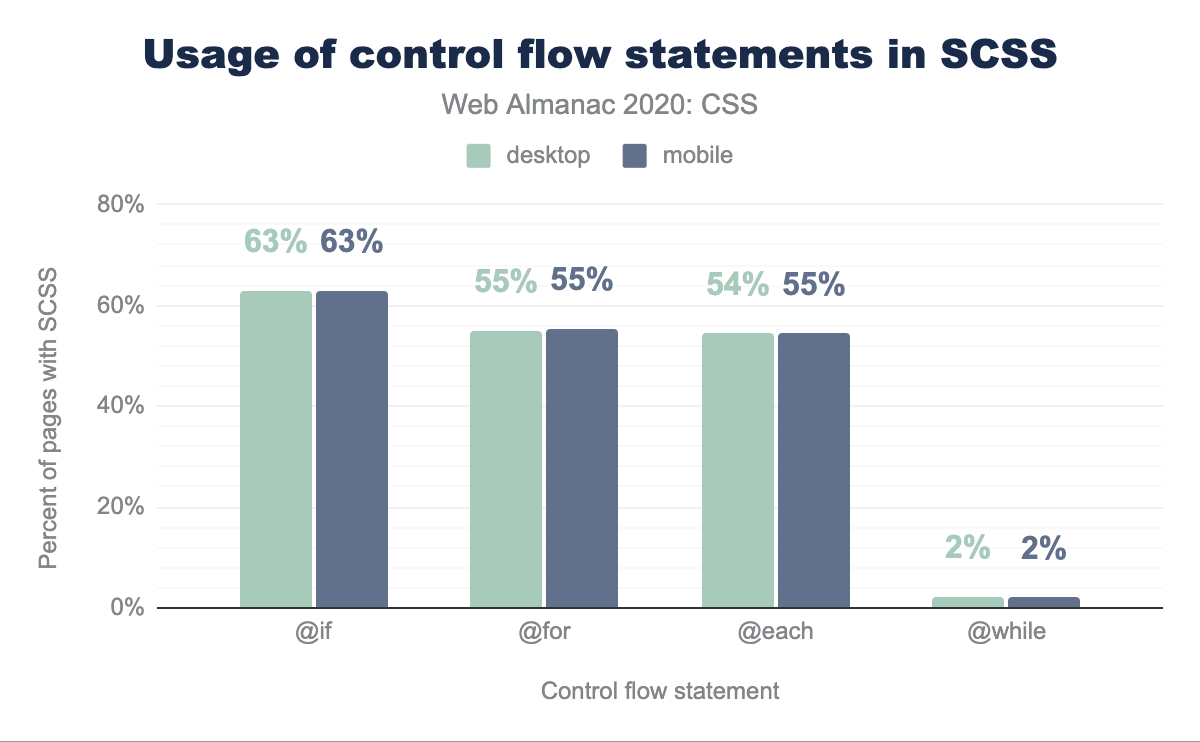 Usage of control flow statements in SCSS

Web Almanac 2020: CSS

desktop mobile

Percent of pages with SCSS

80%
60%
40%
20%
0%

63% 63%
55% 55%
54% 55%
2% 2%

@if
@for
@each
@while

Control flow statement